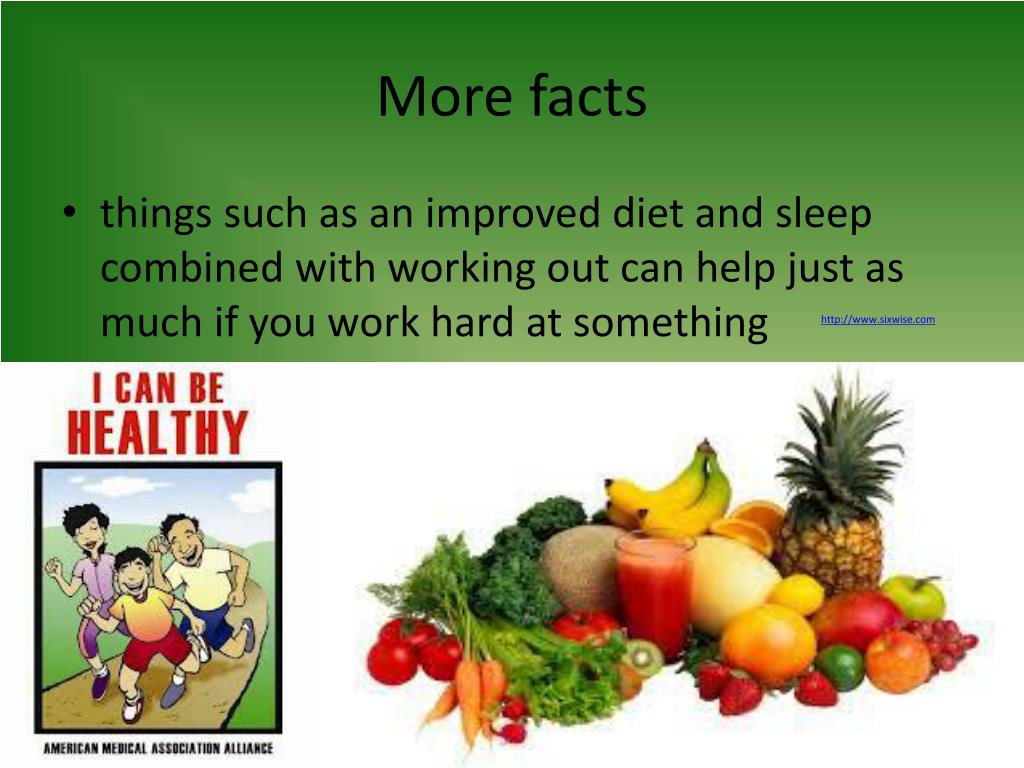 More facts

• things such as an improved diet and sleep combined with working out can help just as much if you work hard at something http://www.sixwise.com

I CAN BE HEALTHY

AMERICAN MEDICAL ASSOCIATION ALLIANCE